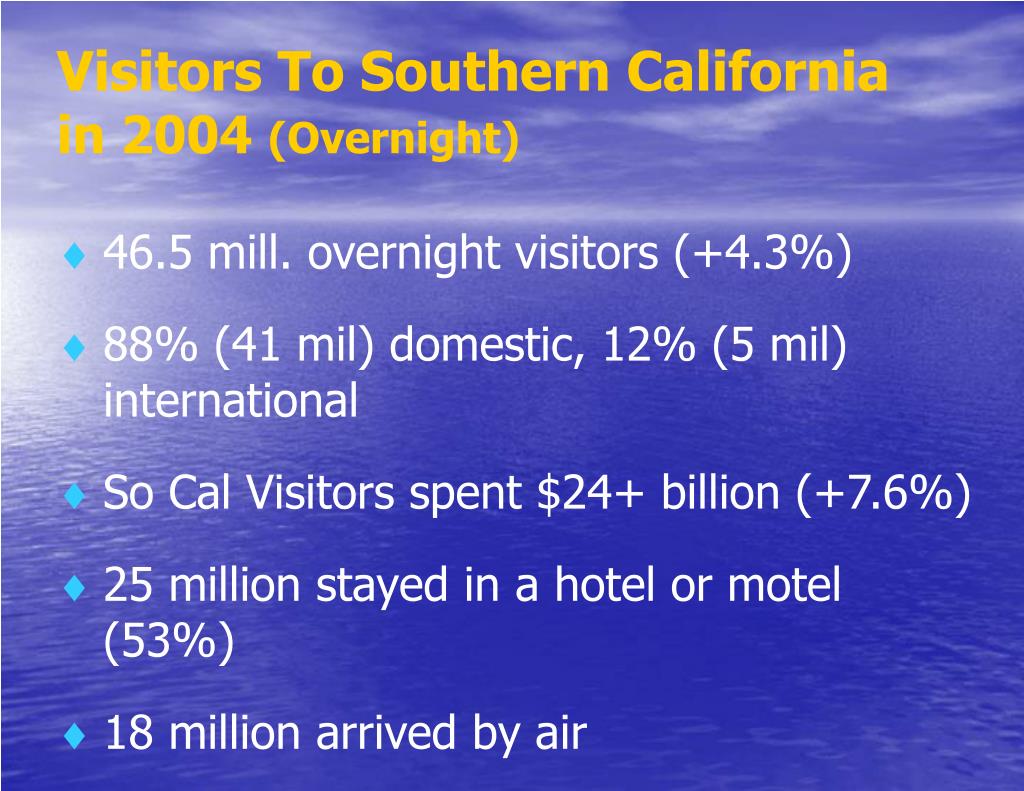 Visitors To Southern California in 2004 (Overnight)

♦ 46.5 mill. overnight visitors (+4.3%)

♦ 88% (41 mil) domestic, 12% (5 mil) international

♦ So Cal Visitors spent \$24+ billion (+7.6%)

♦ 25 million stayed in a hotel or motel (53%)

♦ 18 million arrived by air